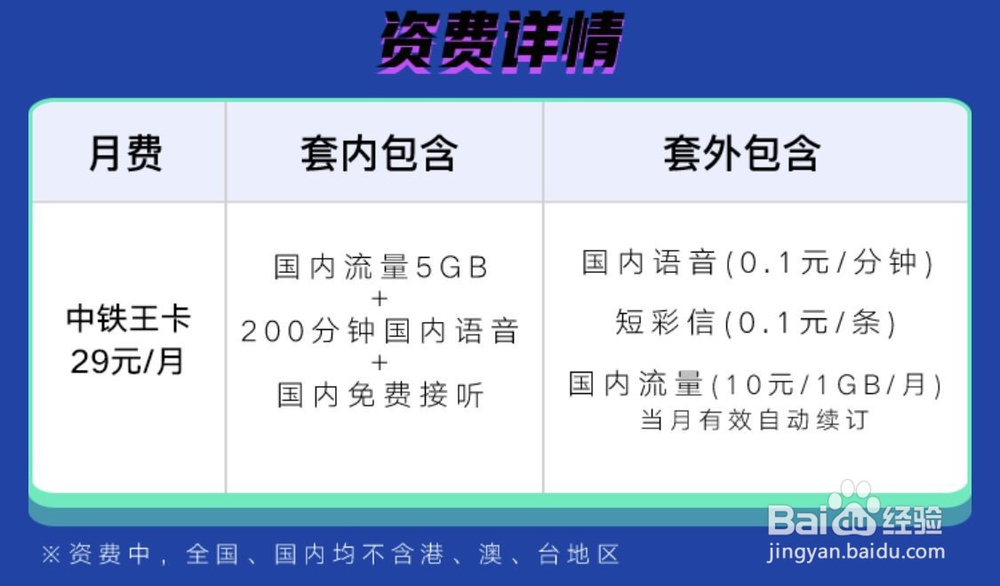 资费详情

| 月费 | 套内包含 | 套外包含 |
|---|---|---|
| 中铁王卡 29元/月 | 国内流量5GB + 200分钟国内语音 + 国内免费接听 | 国内语音(0.1元/分钟) 短彩信(0.1元/条) 国内流量(10元/1GB/月) 当月有效自动续订 |

※资费中，全国、国内均不含港、澳、台地区

Baidu经验
jingyan.baidu.com